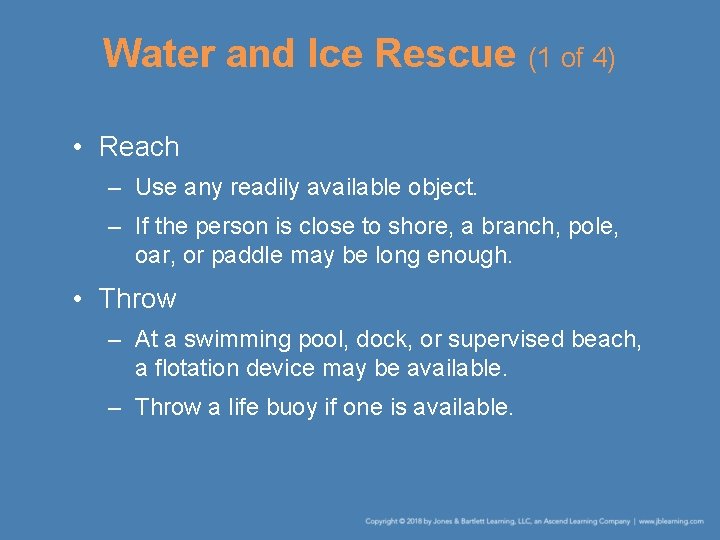 Water and Ice Rescue (1 of 4)

• Reach
– Use any readily available object.
– If the person is close to shore, a branch, pole, oar, or paddle may be long enough.

• Throw
– At a swimming pool, dock, or supervised beach, a flotation device may be available.
– Throw a life buoy if one is available.

Copyright © 2018 by Jones & Bartlett Learning, LLC, an Ascend Learning Company | www.jblearning.com